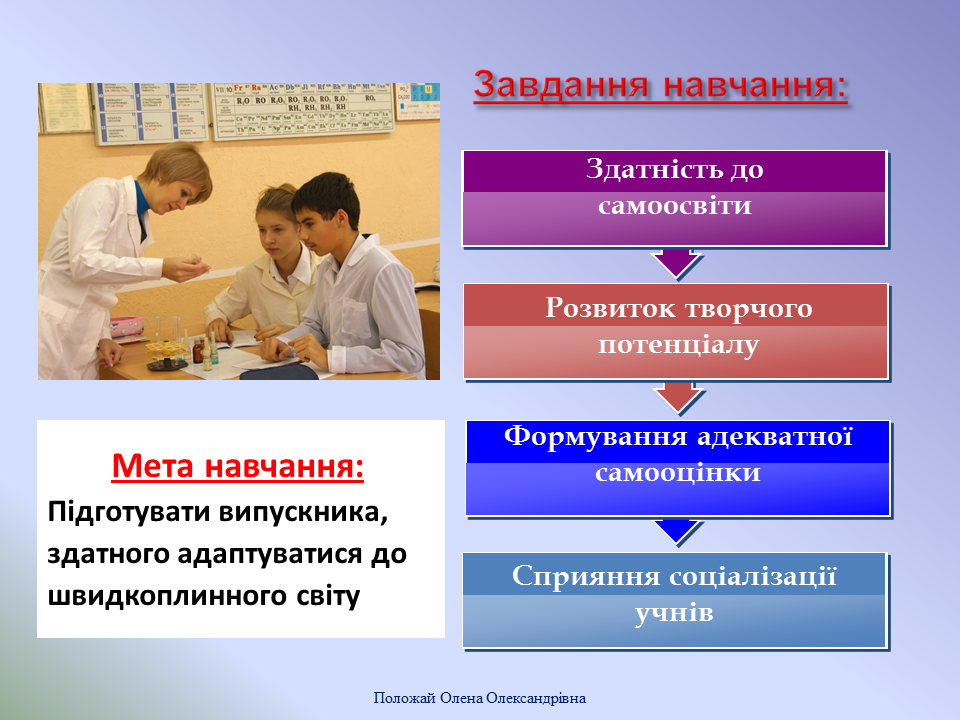 Завдання навчання:

Здатність до самоосвіти

Розвиток творчого потенціалу

Формування адекватної самооцінки

Сприяння соціалізації учнів

Мета навчання:

Підготувати випускника, здатного адаптуватися до швидкоплинного світу

Положай Олена Олександрівна